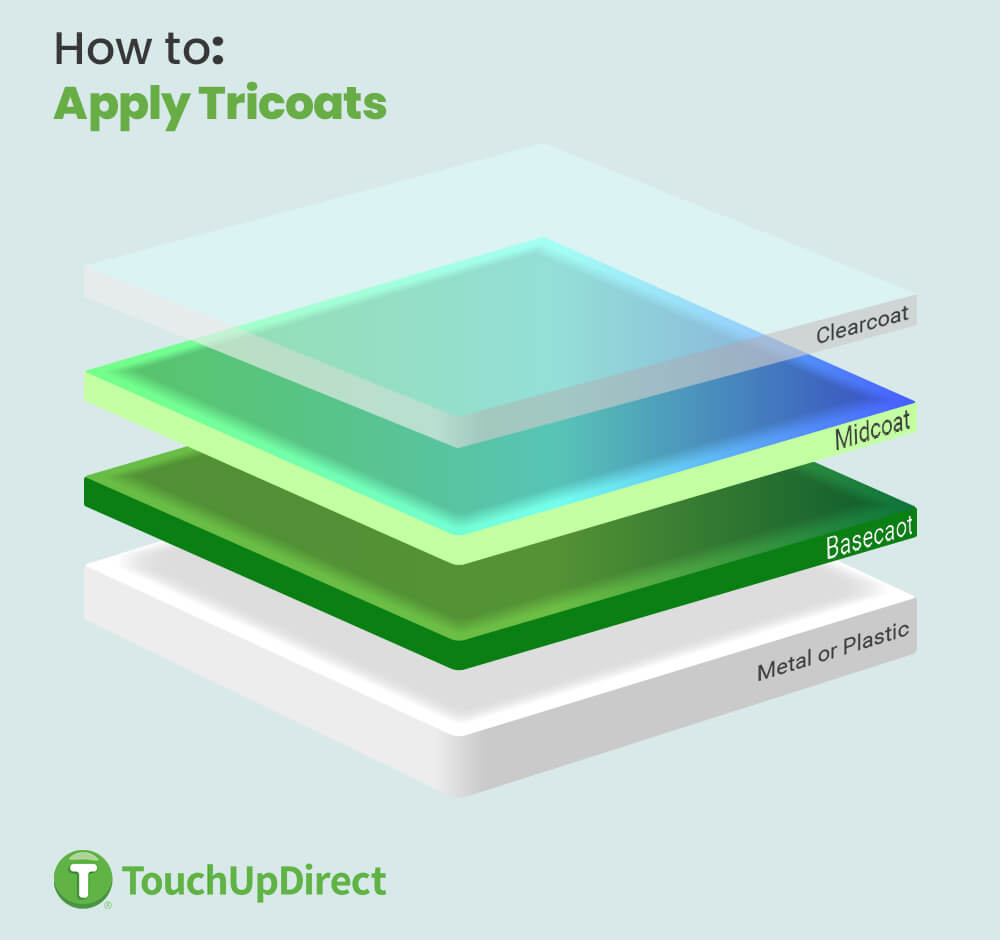 How to:
Apply Tricoats

Clearcoat

Midcoat

Basecaot

Metal or Plastic

T TouchUpDirect